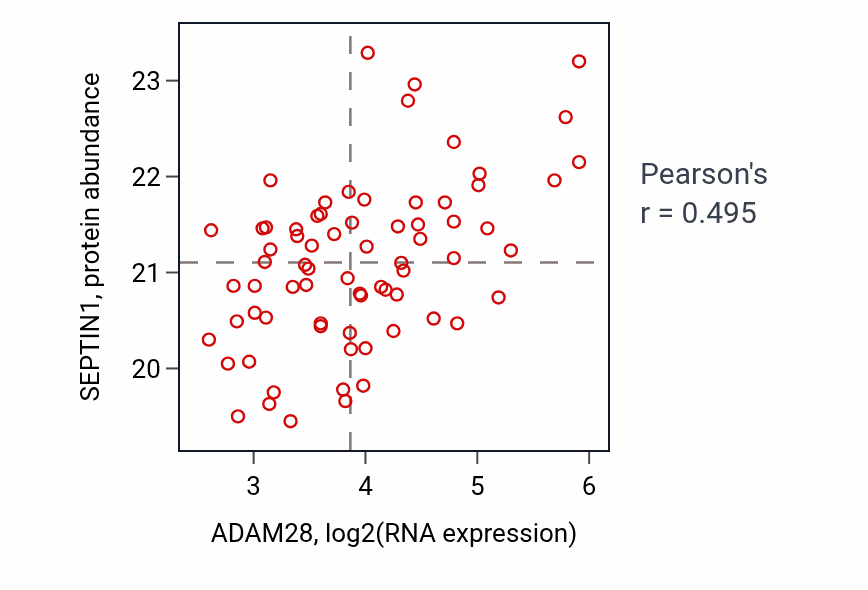 SEPTIN1, protein abundance

23
22
21
20

3
4
5
6

ADAM28, log2(RNA expression)

Pearson's
r = 0.495